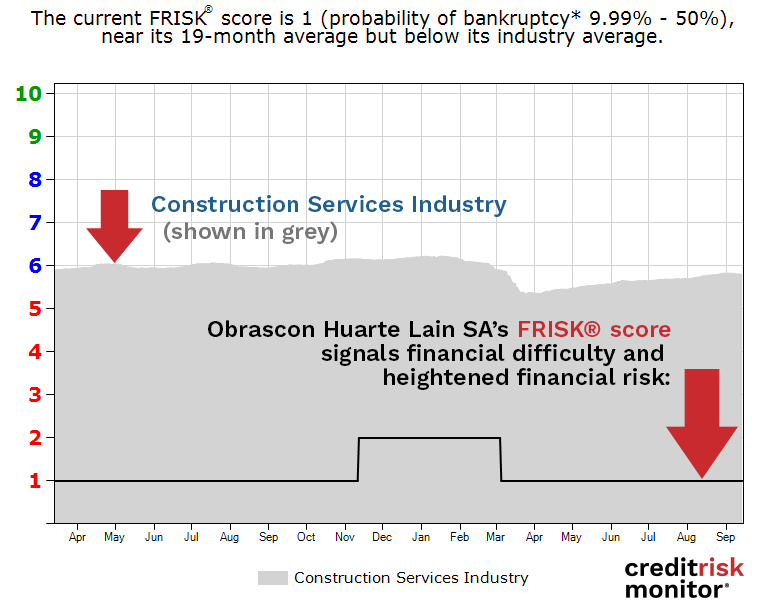 The current FRISK® score is 1 (probability of bankruptcy* 9.99% - 50%), near its 19-month average but below its industry average.

10
9
8
7
6
5
4
3
2
1

Construction Services Industry
(shown in grey)

Obrascon Huarte Lain SA's FRISK® score signals financial difficulty and heightened financial risk:

Apr May Jun Jul Aug Sep Oct Nov Dec Jan Feb Mar Apr May Jun Jul Aug Sep

Construction Services Industry

creditrisk monitor®